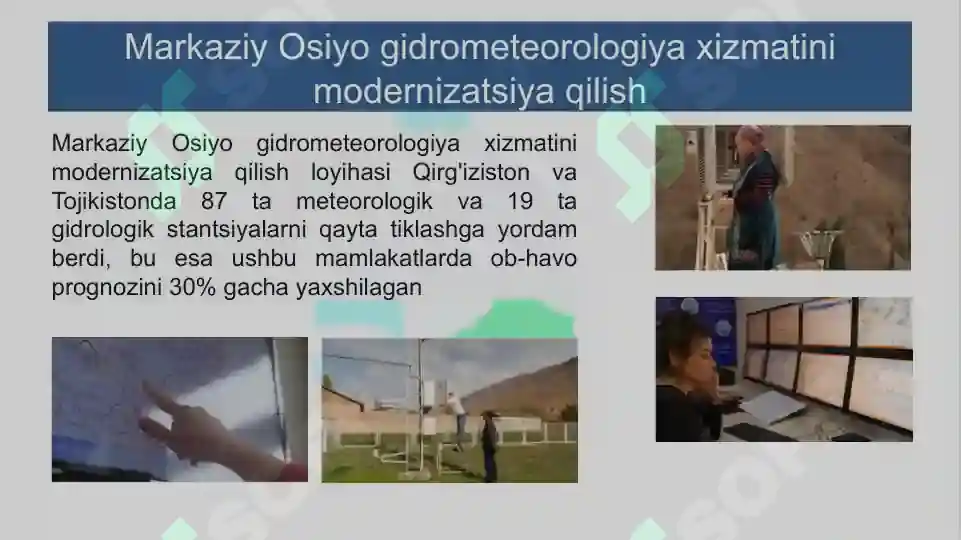 Markaziy Osiyo gidrometeorologiya xizmatini modernizatsiya qilish

Markaziy Osiyo gidrometeorologiya xizmatini modernizatsiya qilish loyihasi Qirg'iziston va Tojikistonda 87 ta meteorologik va 19 ta gidrologik stantsiyalarni qayta tiklashga yordam berdi, bu esa ushbu mamlakatlarda ob-havo prognozini 30% gacha yaxshilagan